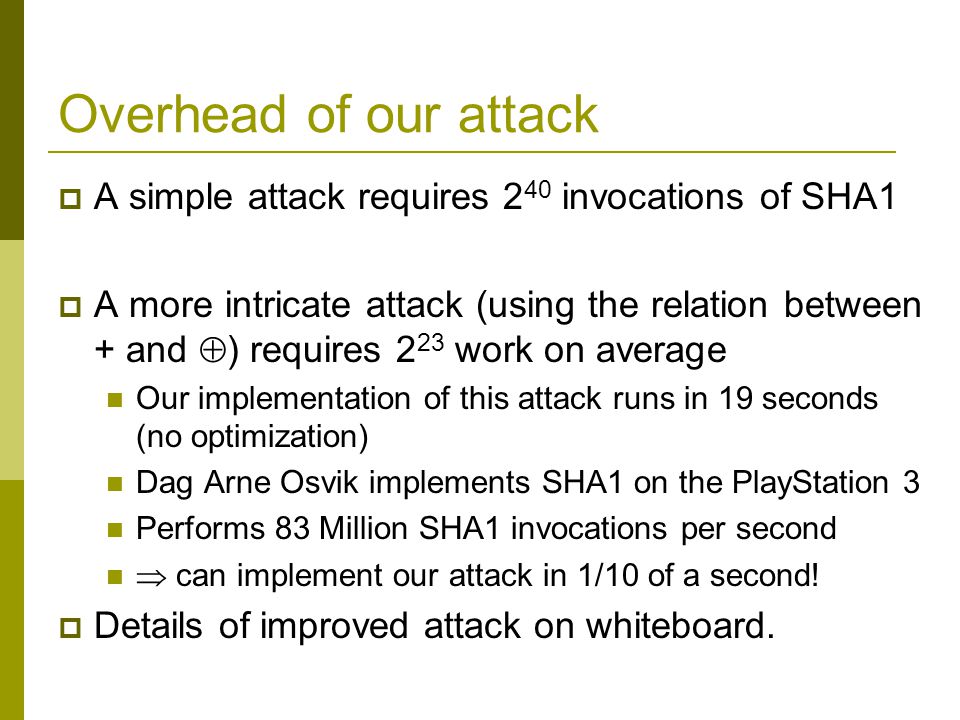 Overhead of our attack

A simple attack requires $2^{40}$ invocations of SHA1

A more intricate attack (using the relation between + and $\oplus$) requires $2^{23}$ work on average

Our implementation of this attack runs in 19 seconds (no optimization)

Dag Arne Osvik implements SHA1 on the PlayStation 3

Performs 83 Million SHA1 invocations per second

$\Rightarrow$ can implement our attack in 1/10 of a second!

Details of improved attack on whiteboard.